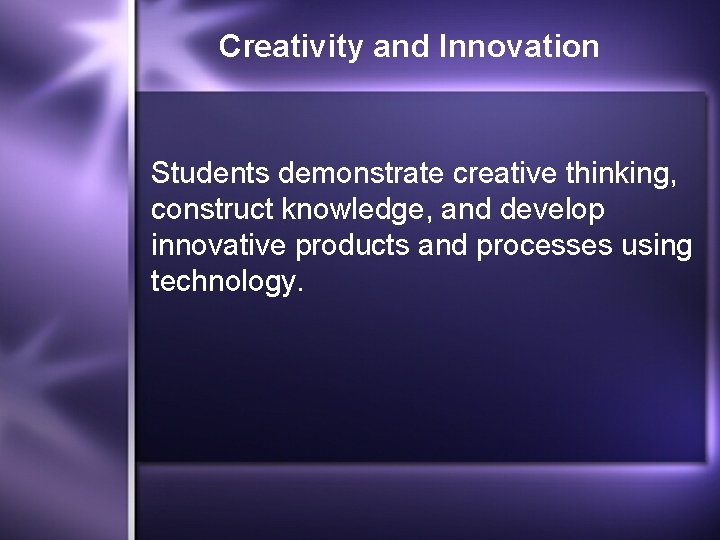 Creativity and Innovation

Students demonstrate creative thinking, construct knowledge, and develop innovative products and processes using technology.